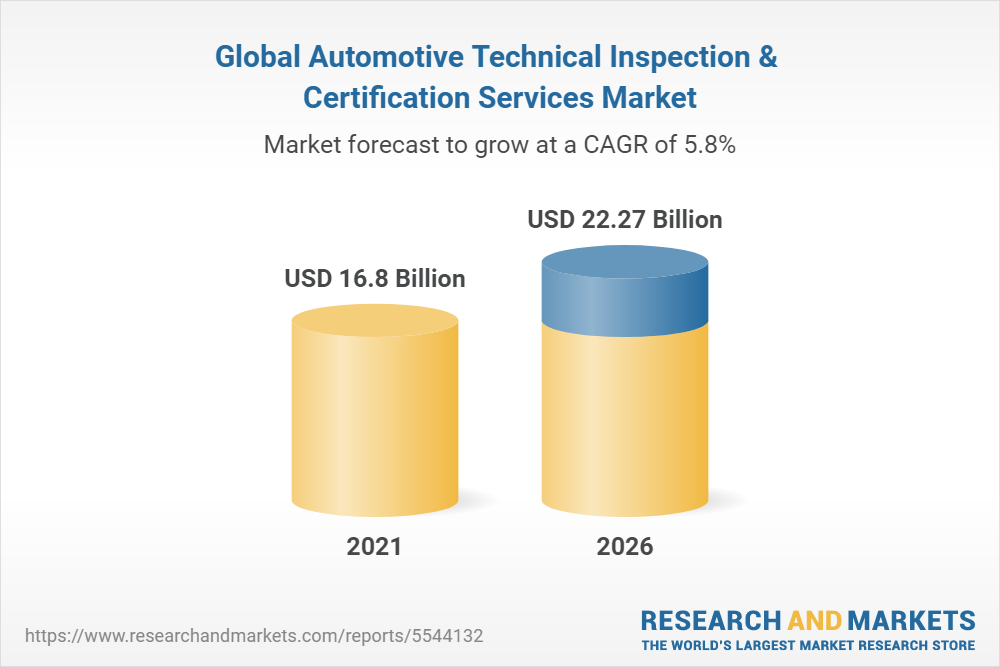 Global Automotive Technical Inspection & Certification Services Market

Market forecast to grow at a CAGR of 5.8%

USD 16.8 Billion

USD 22.27 Billion

2021

2026

https://www.researchandmarkets.com/reports/5544132

RESEARCH AND MARKETS
THE WORLD'S LARGEST MARKET RESEARCH STORE